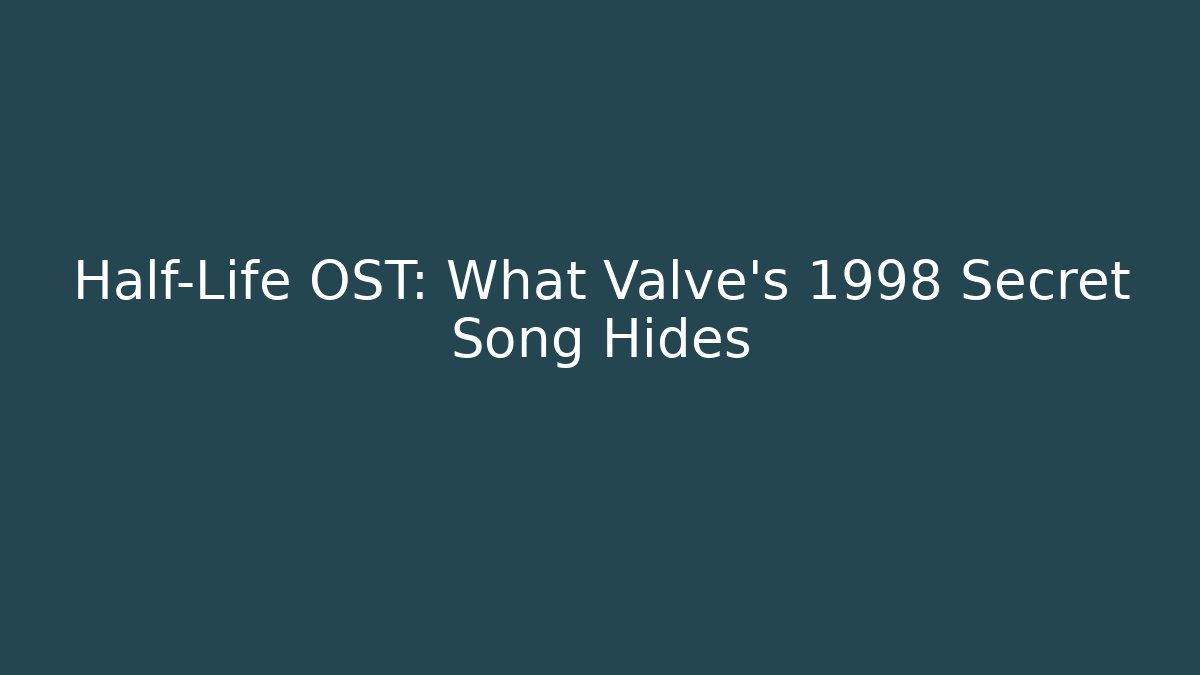 Half-Life OST: What Valve's 1998 Secret Song Hides